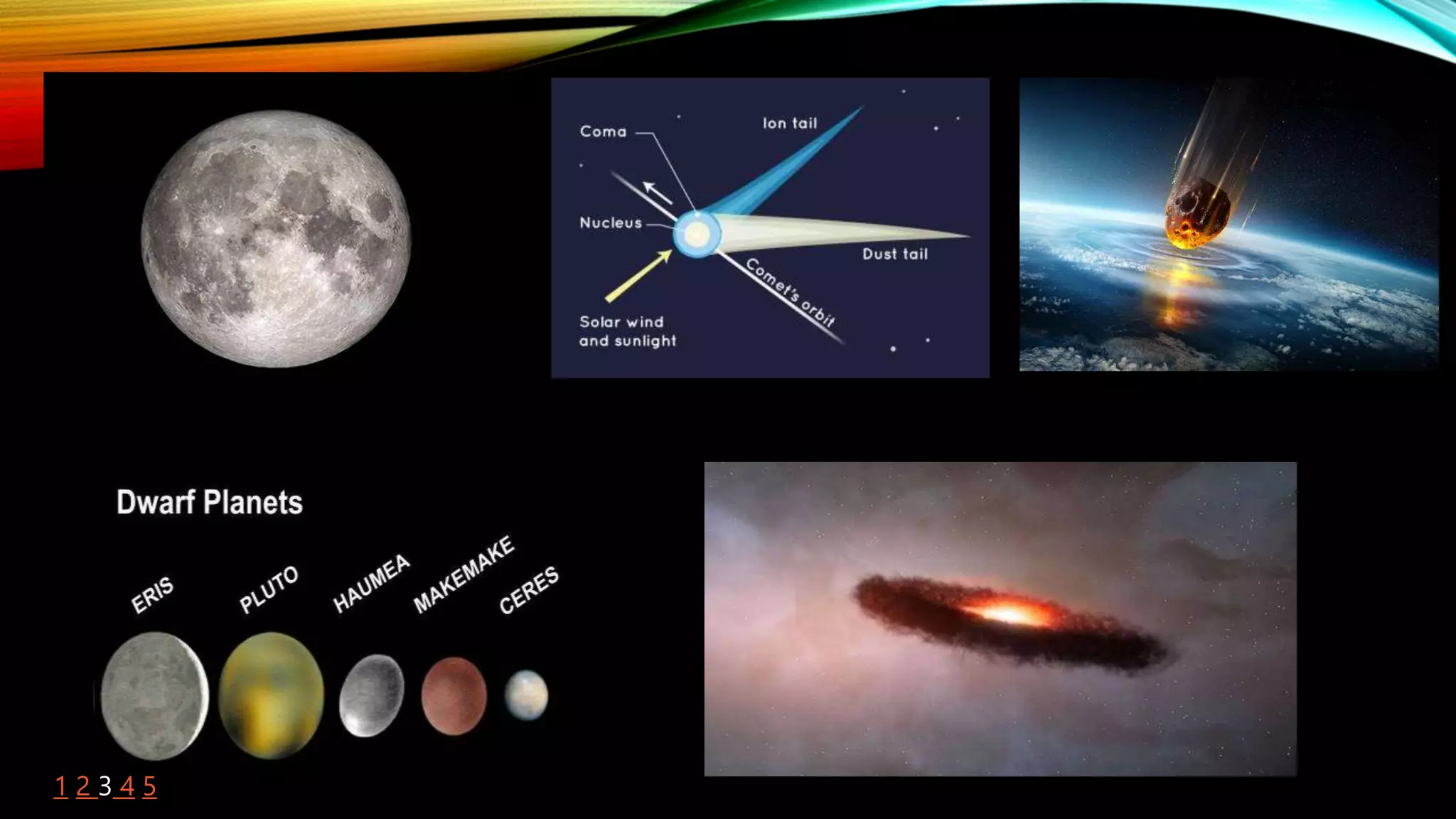 Coma

Ion tail

Nucleus

Dust tail

Comet's orbit

Solar wind and sunlight

Dwarf Planets

ERIS PLUTO HAUMEA MAKEMAKE CERES

1 2 3 4 5